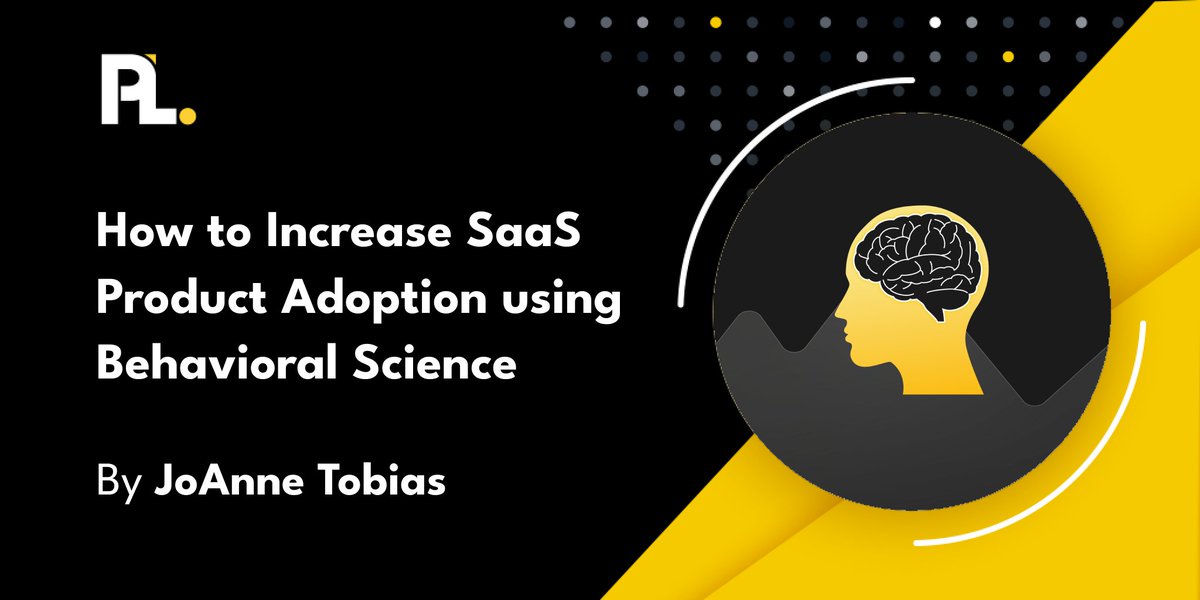 PL.

How to Increase SaaS Product Adoption using Behavioral Science

By JoAnne Tobias